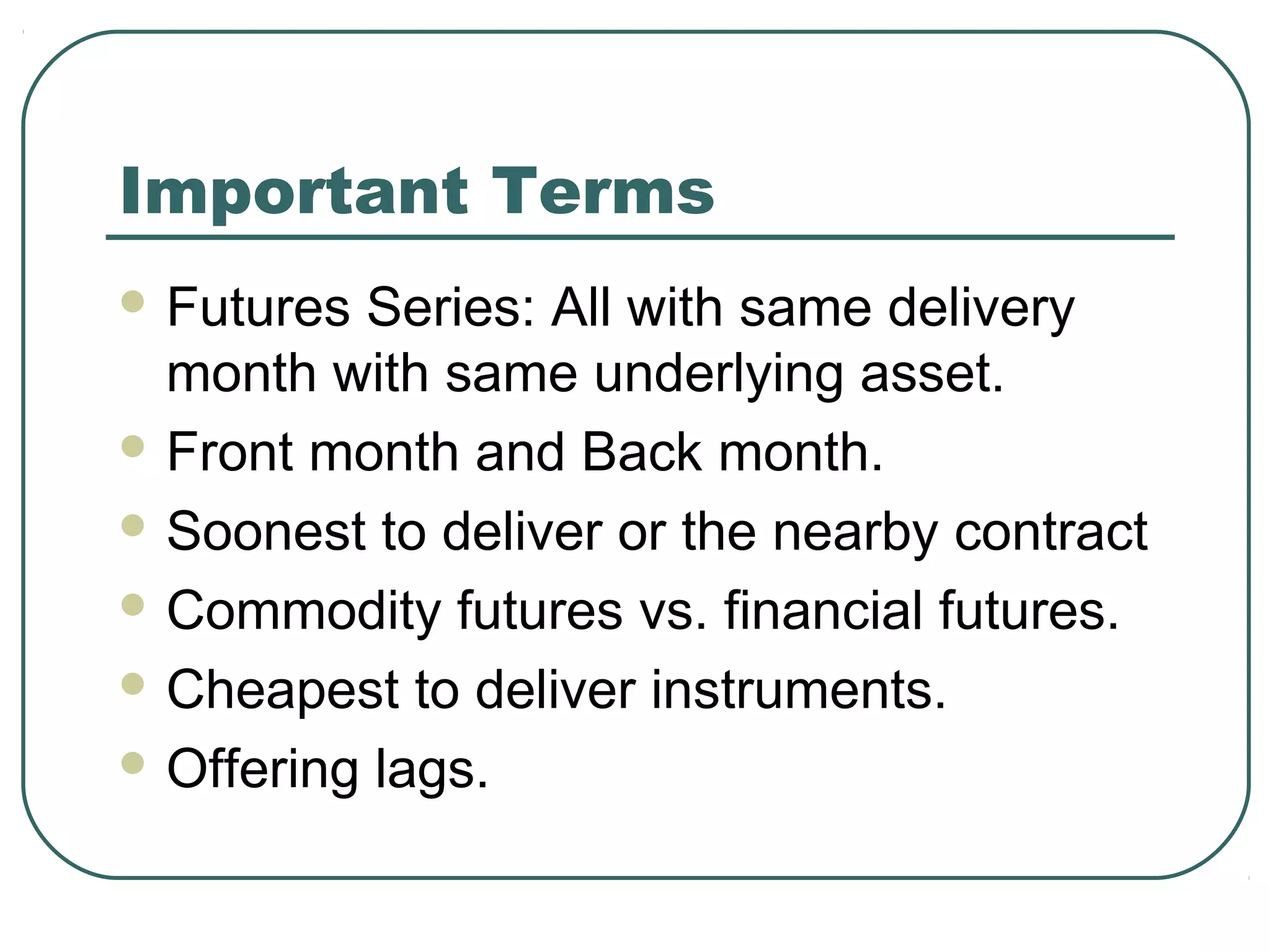 Important Terms

- Futures Series: All with same delivery month with same underlying asset.
- Front month and Back month.
- Soonest to deliver or the nearby contract
- Commodity futures vs. financial futures.
- Cheapest to deliver instruments.
- Offering lags.